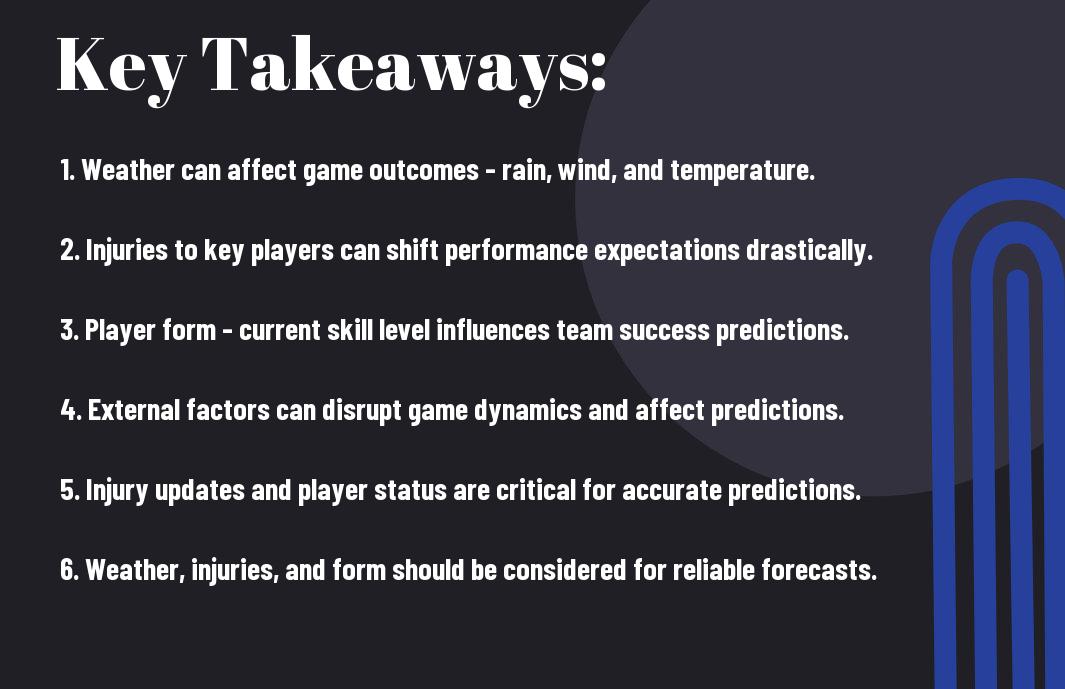 Key Takeaways:

1. Weather can affect game outcomes - rain, wind, and temperature.

2. Injuries to key players can shift performance expectations drastically.

3. Player form - current skill level influences team success predictions.

4. External factors can disrupt game dynamics and affect predictions.

5. Injury updates and player status are critical for accurate predictions.

6. Weather, injuries, and form should be considered for reliable forecasts.